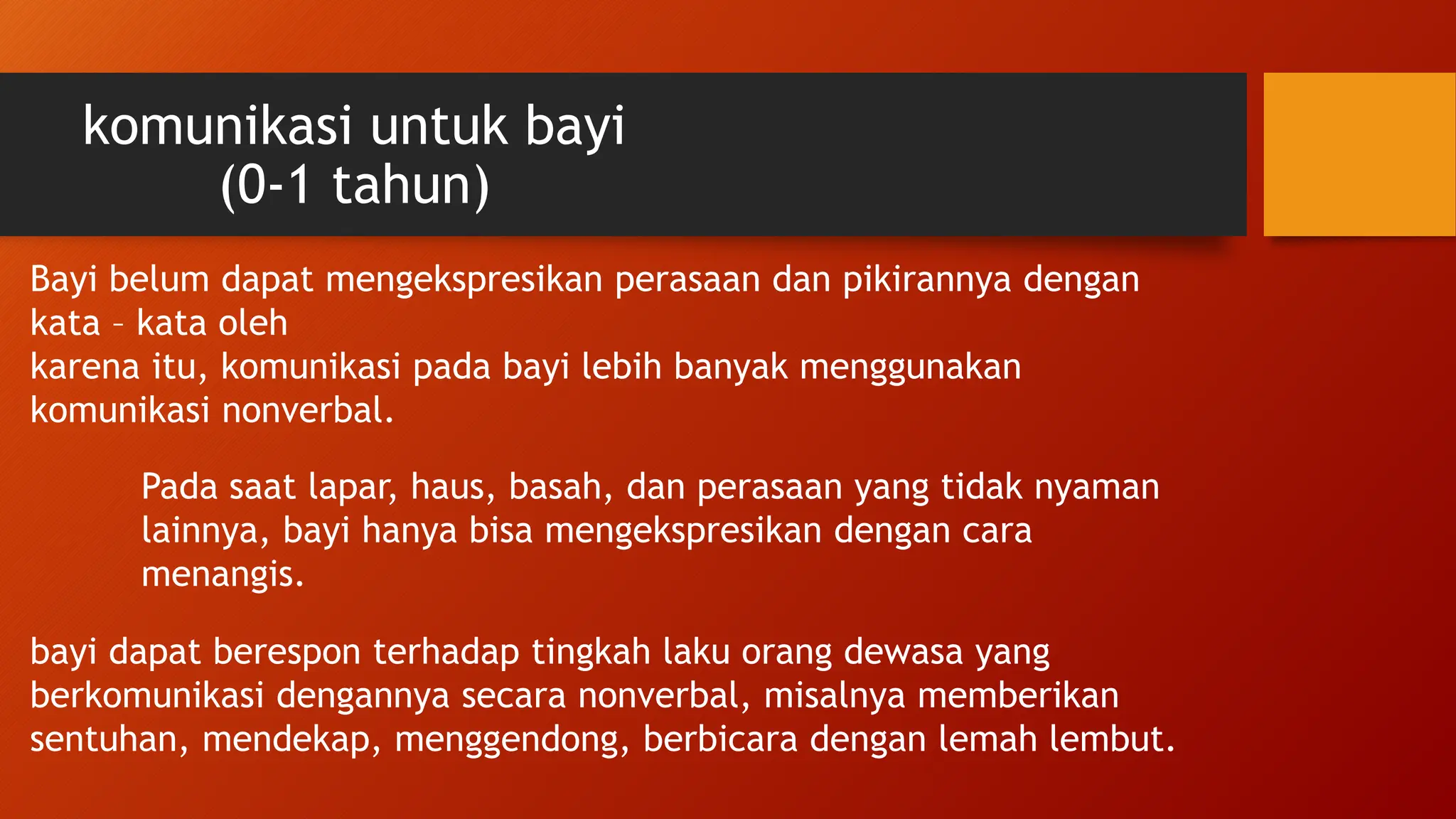 komunikasi untuk bayi
(0-1 tahun)

Bayi belum dapat mengekspresikan perasaan dan pikirannya dengan kata – kata oleh
karena itu, komunikasi pada bayi lebih banyak menggunakan komunikasi nonverbal.

Pada saat lapar, haus, basah, dan perasaan yang tidak nyaman lainnya, bayi hanya bisa mengekspresikan dengan cara menangis.

bayi dapat berespon terhadap tingkah laku orang dewasa yang berkomunikasi dengannya secara nonverbal, misalnya memberikan sentuhan, mendekap, menggendong, berbicara dengan lemah lembut.